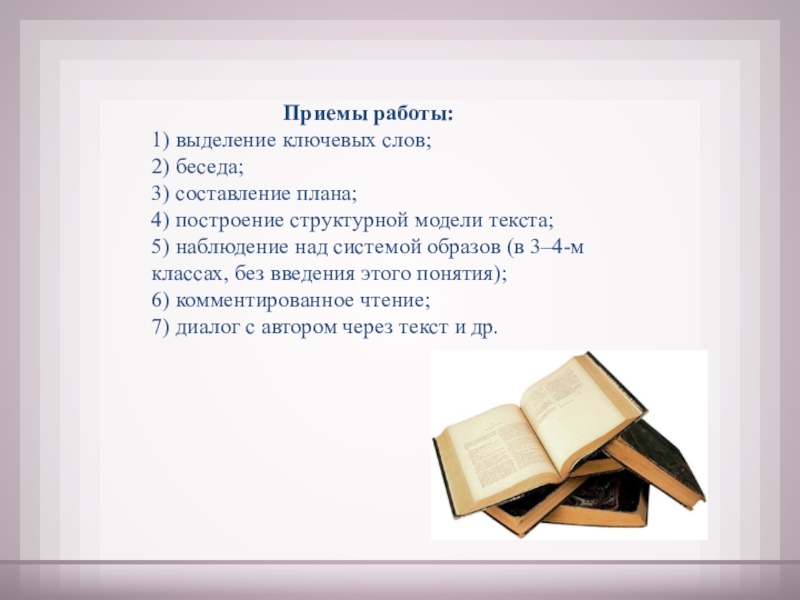 Приемы работы:
1) выделение ключевых слов;
2) беседа;
3) составление плана;
4) построение структурной модели текста;
5) наблюдение над системой образов (в 3–4-м классах, без введения этого понятия);
6) комментированное чтение;
7) диалог с автором через текст и др.